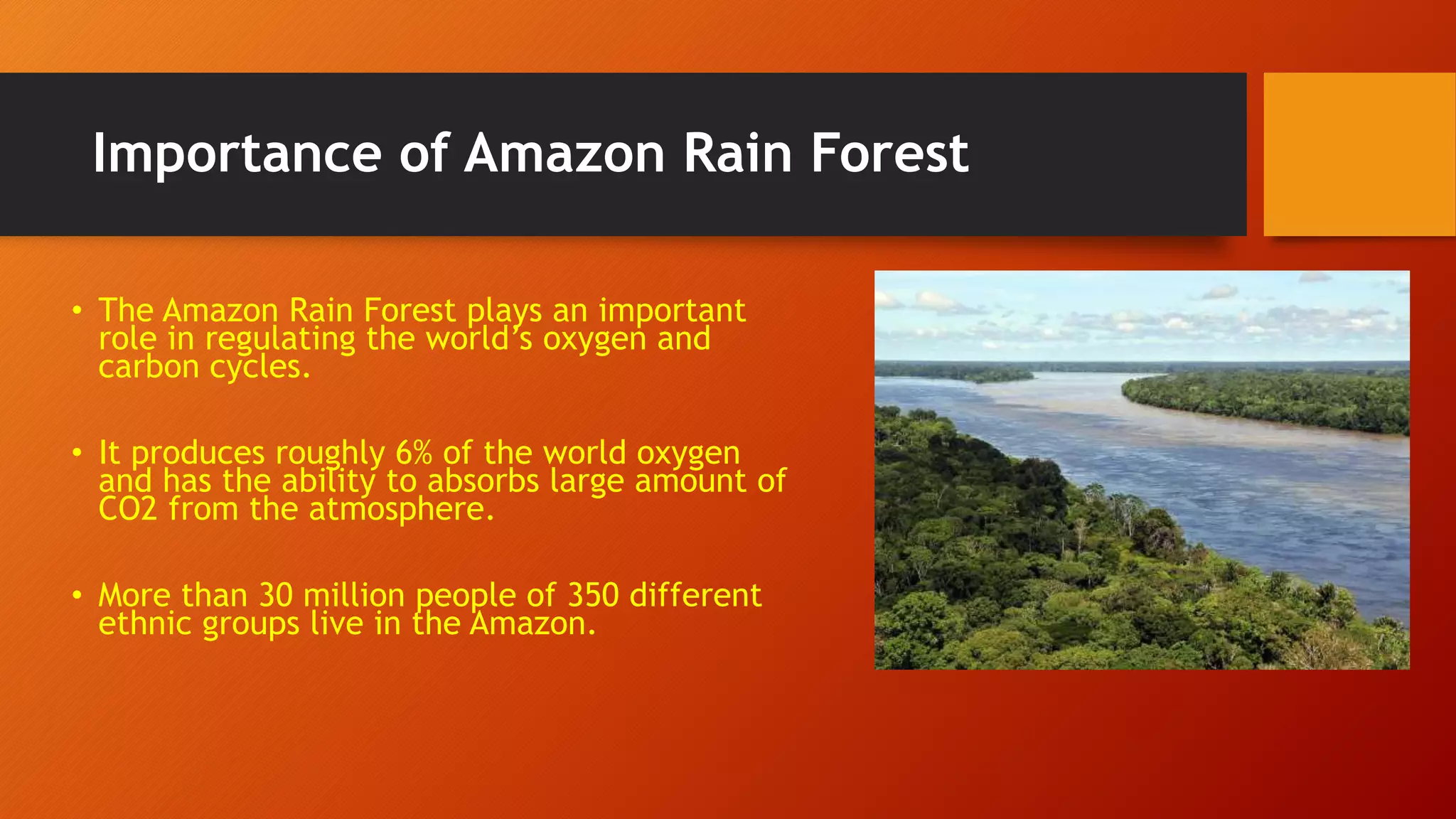 Importance of Amazon Rain Forest

• The Amazon Rain Forest plays an important role in regulating the world's oxygen and carbon cycles.

• It produces roughly 6% of the world oxygen and has the ability to absorbs large amount of CO2 from the atmosphere.

• More than 30 million people of 350 different ethnic groups live in the Amazon.